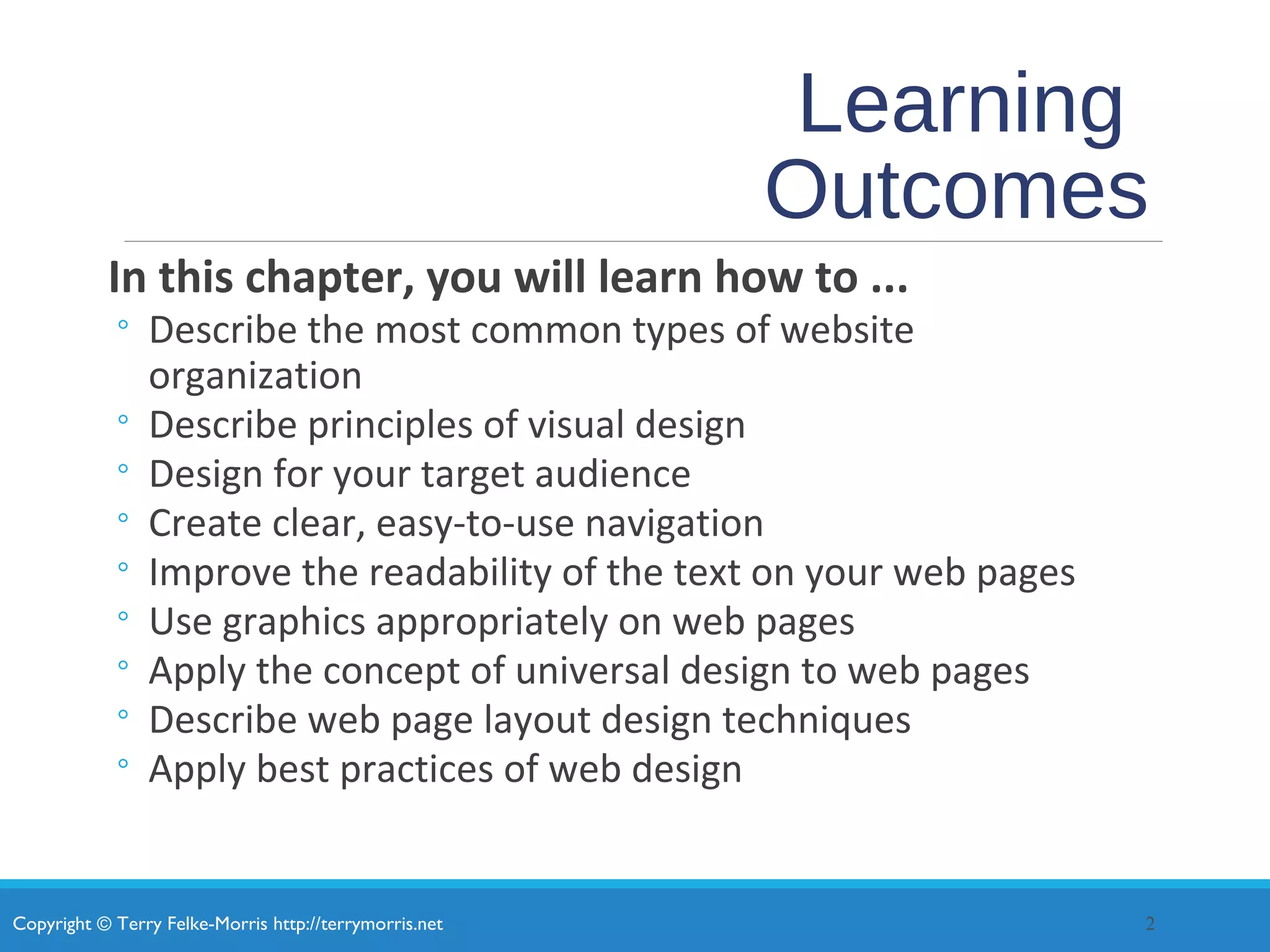 Learning Outcomes

In this chapter, you will learn how to ...

◦ Describe the most common types of website organization
◦ Describe principles of visual design
◦ Design for your target audience
◦ Create clear, easy-to-use navigation
◦ Improve the readability of the text on your web pages
◦ Use graphics appropriately on web pages
◦ Apply the concept of universal design to web pages
◦ Describe web page layout design techniques
◦ Apply best practices of web design

Copyright © Terry Felke-Morris http://terrymorris.net

2